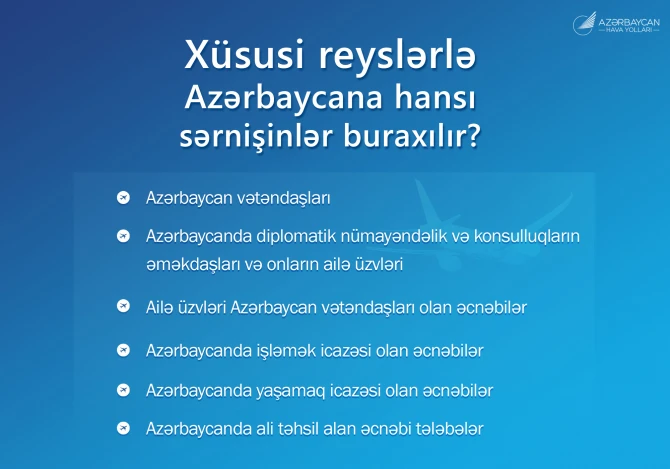 AZƏRBAYCAN
HAVA YOLLARI

Xüsusi reyslərlə Azərbaycana hansı sərnişinlər buraxılır?

Azərbaycan vətəndaşları

Azərbaycanda diplomatik nümayəndəlik və konsulluqların əməkdaşları və onların ailə üzvləri

Ailə üzvləri Azərbaycan vətəndaşları olan əcnəbilər

Azərbaycanda işləmək icazəsi olan əcnəbilər

Azərbaycanda yaşamaq icazəsi olan əcnəbilər

Azərbaycanda ali təhsil alan əcnəbi tələbələr